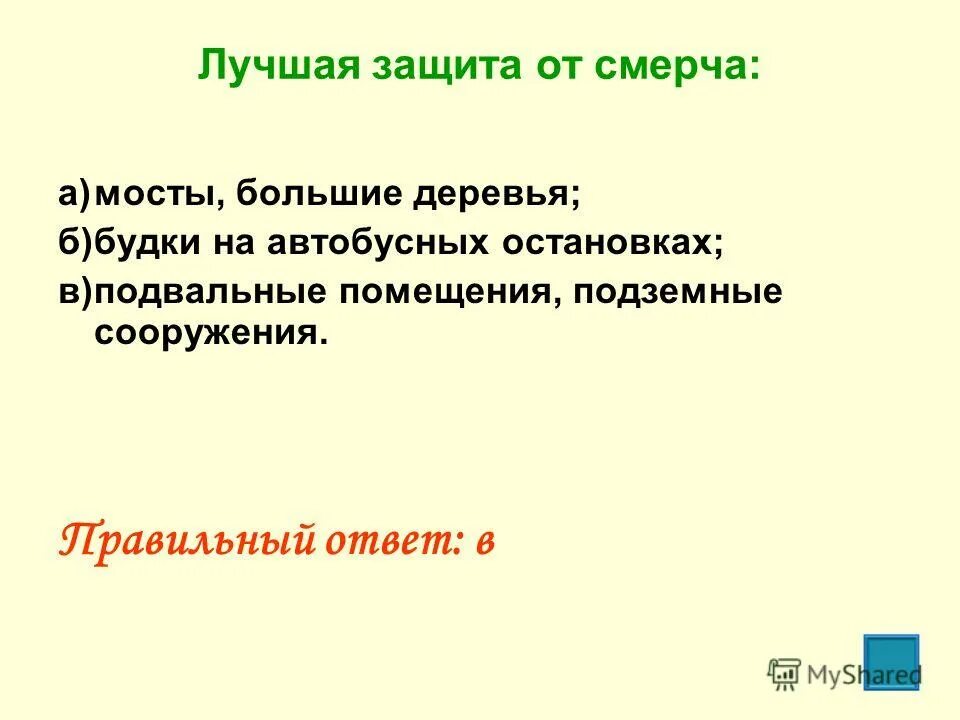 Лучшая защита от смерча:

а) мосты, большие деревья;
б) будки на автобусных остановках;
в) подвальные помещения, подземные сооружения.

Правильный ответ: в

MyShared